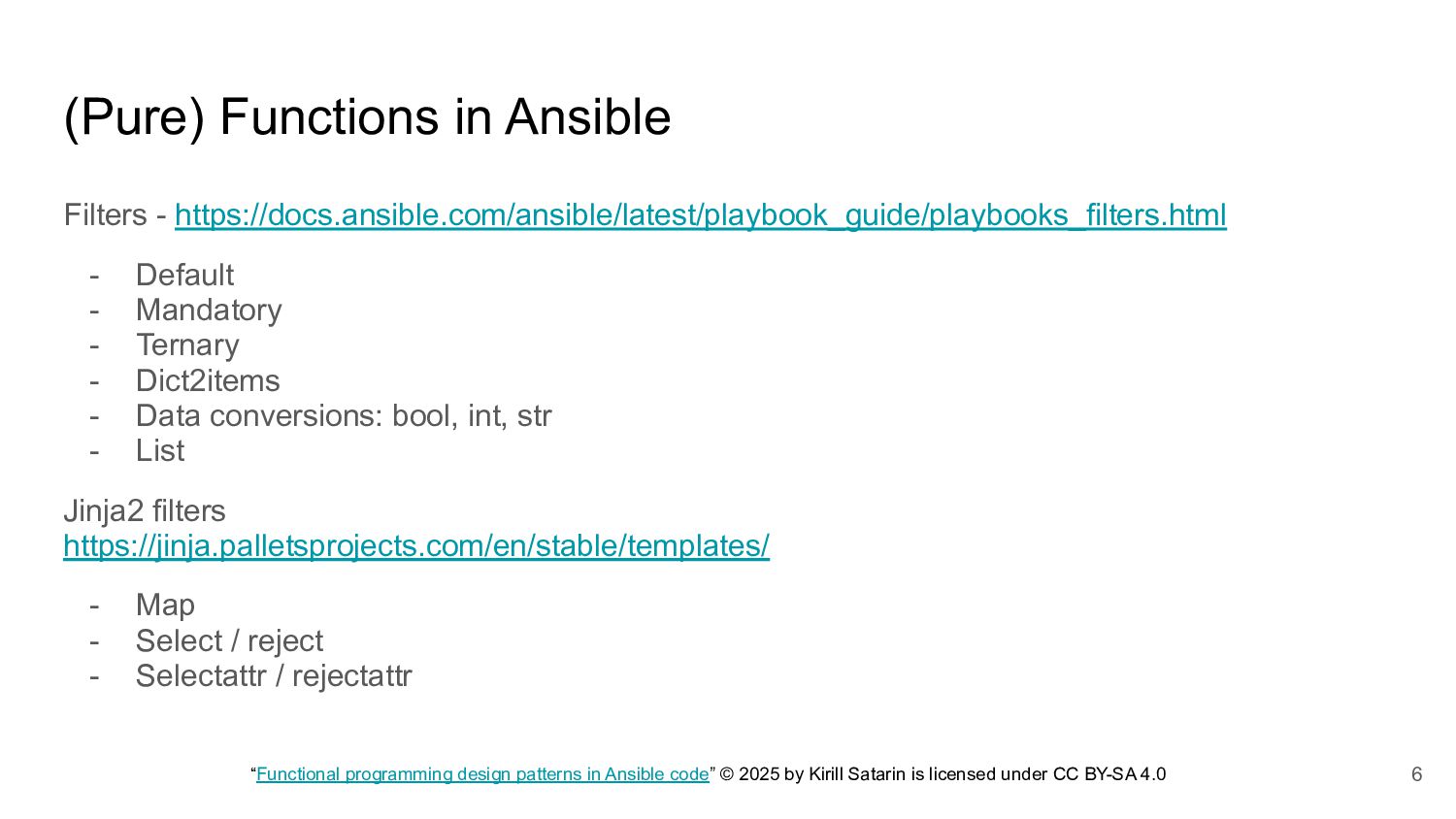 (Pure) Functions in Ansible

Filters - https://docs.ansible.com/ansible/latest/playbook_guide/playbooks_filters.html

- Default
- Mandatory
- Ternary
- Dict2items
- Data conversions: bool, int, str
- List

Jinja2 filters
https://jinja.palletsprojects.com/en/stable/templates/

- Map
- Select / reject
- Selectattr / rejectattr

“Functional programming design patterns in Ansible code” © 2025 by Kirill Satarin is licensed under CC BY-SA 4.0

6